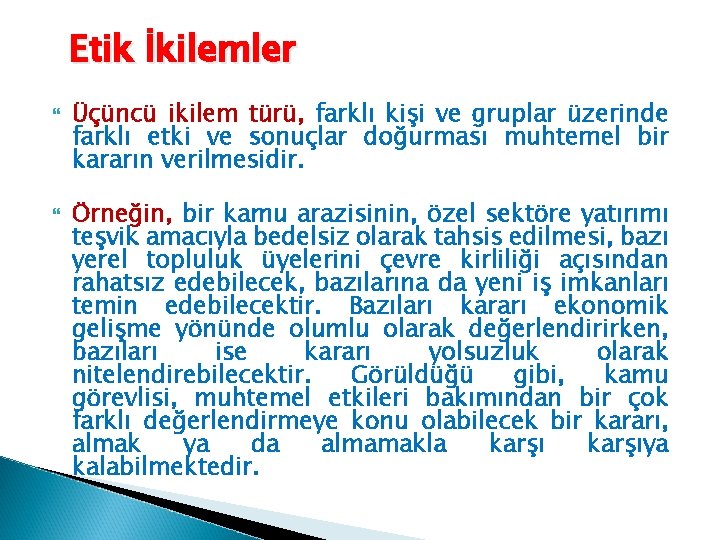 Etik İkilemler

Üçüncü ikilem türü, farklı kişi ve gruplar üzerinde farklı etki ve sonuçlar doğurması muhtemel bir kararın verilmesidir.

Örneğin, bir kamu arazisinin, özel sektöre yatırımı teşvik amacıyla bedelsiz olarak tahsis edilmesi, bazı yerel topluluk üyelerini çevre kirliliği açısından rahatsız edebilecek, bazılarına da yeni iş imkanları temin edebilecektir. Bazıları kararı ekonomik gelişme yönünde olumlu olarak değerlendirirken, bazıları ise kararı yolsuzluk olarak nitelendirebilecektir. Görüldüğü gibi, kamu görevlisi, muhtemel etkileri bakımından bir çok farklı değerlendirmeye konu olabilecek bir kararı, almak ya da almamakla karşı karşıya kalabilmektedir.